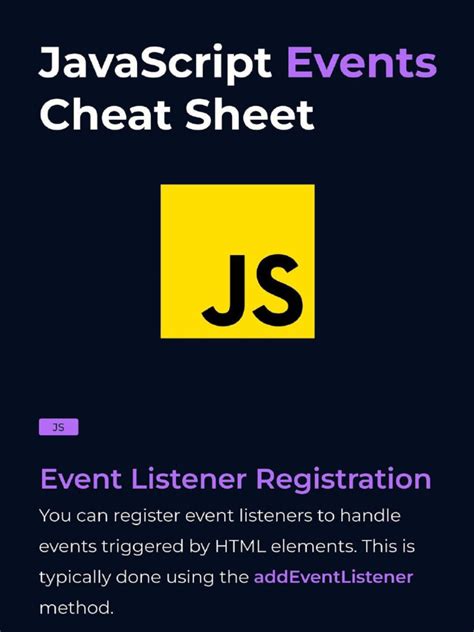 JavaScript Events Cheat Sheet

JS

JS

Event Listener Registration

You can register event listeners to handle events triggered by HTML elements. This is typically done using the addEventListener method.